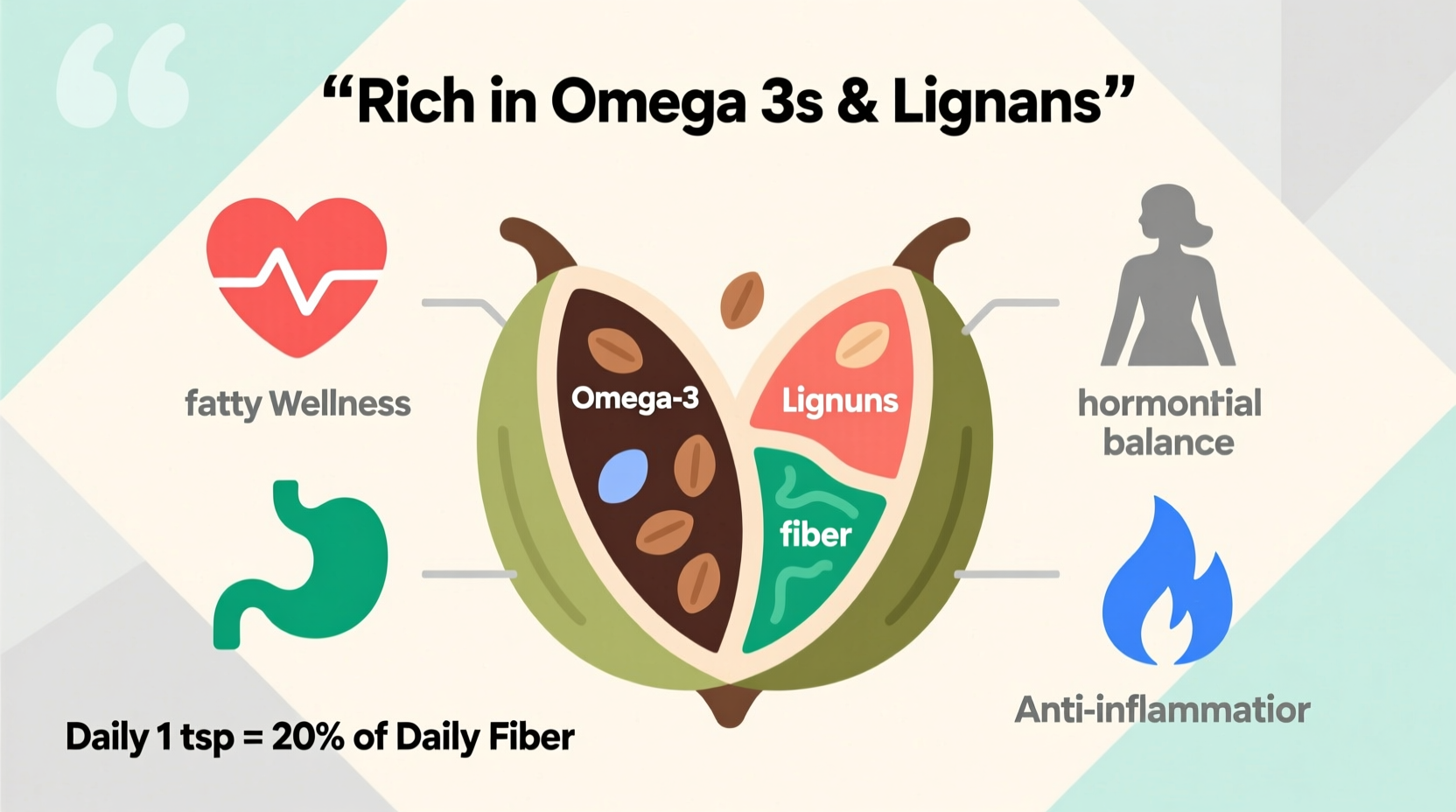 “Rich in Omega 3s & Lignans”

fatty Wellness

Omega-3

Lignuns

fiber

hormontial balance

Anti-inflammatior

Daily 1 tsp = 20% of Daily Fiber